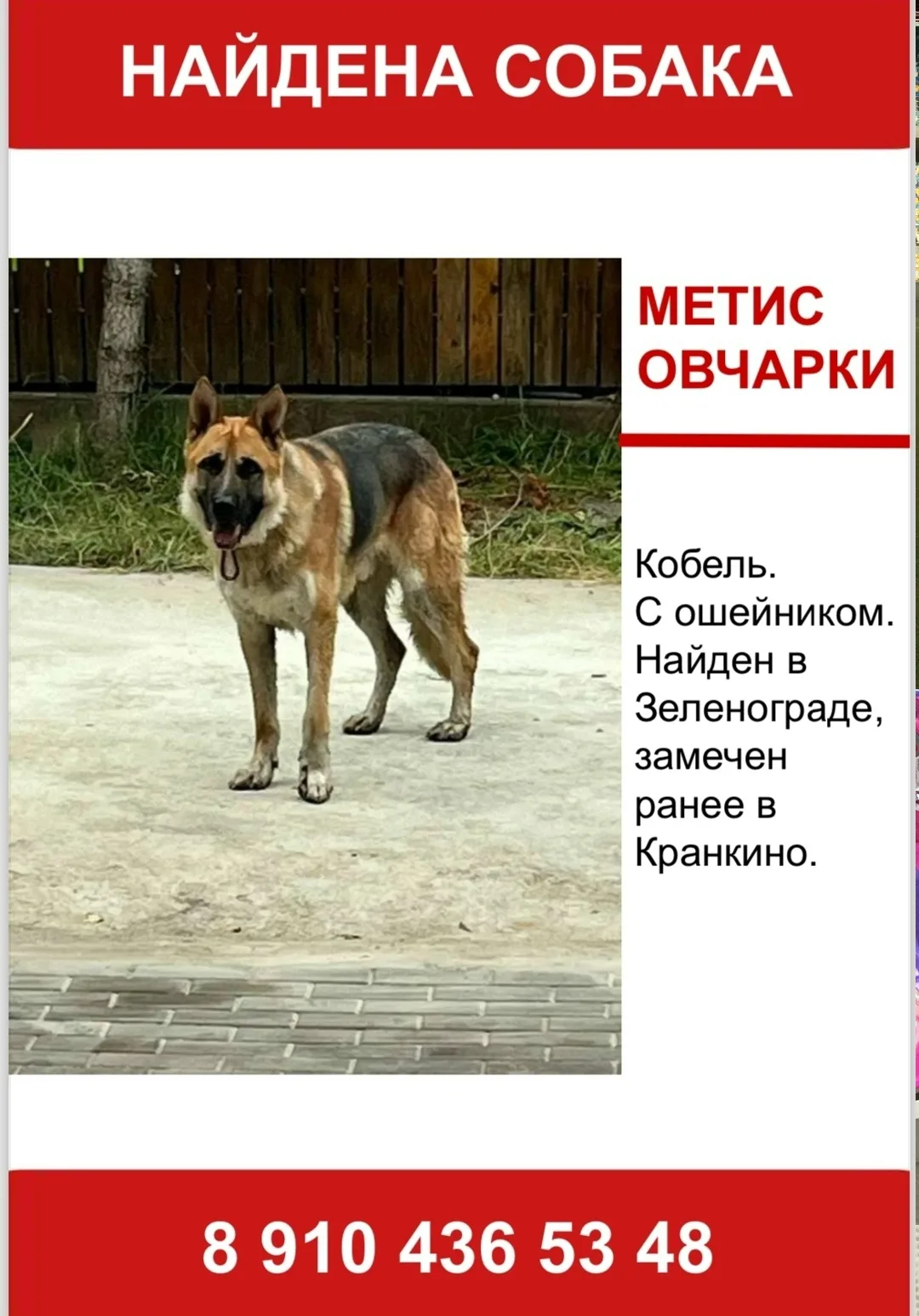 НАЙДЕНА СОБАКА

МЕТИС ОВЧАРКИ

Кобель.
С ошейником.
Найден в Зеленограде, замечен ранее в Кранкино.

8 910 436 53 48